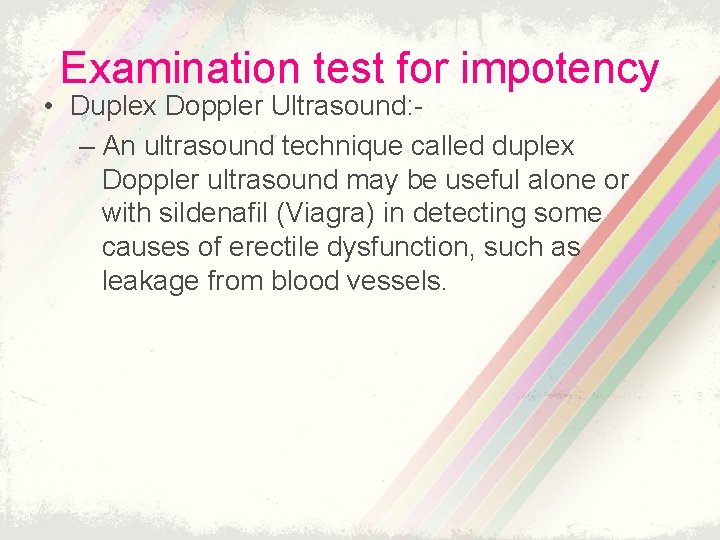 Examination test for impotency

• Duplex Doppler Ultrasound:-

– An ultrasound technique called duplex Doppler ultrasound may be useful alone or with sildenafil (Viagra) in detecting some causes of erectile dysfunction, such as leakage from blood vessels.